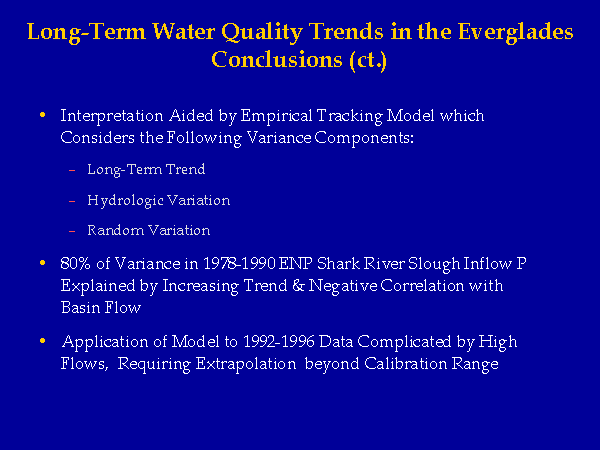 Long-Term Water Quality Trends in the Everglades
Conclusions (ct.)

• Interpretation Aided by Empirical Tracking Model which Considers the Following Variance Components:

– Long-Term Trend

– Hydrologic Variation

– Random Variation

• 80% of Variance in 1978-1990 ENP Shark River Slough Inflow P Explained by Increasing Trend & Negative Correlation with Basin Flow

• Application of Model to 1992-1996 Data Complicated by High Flows, Requiring Extrapolation beyond Calibration Range